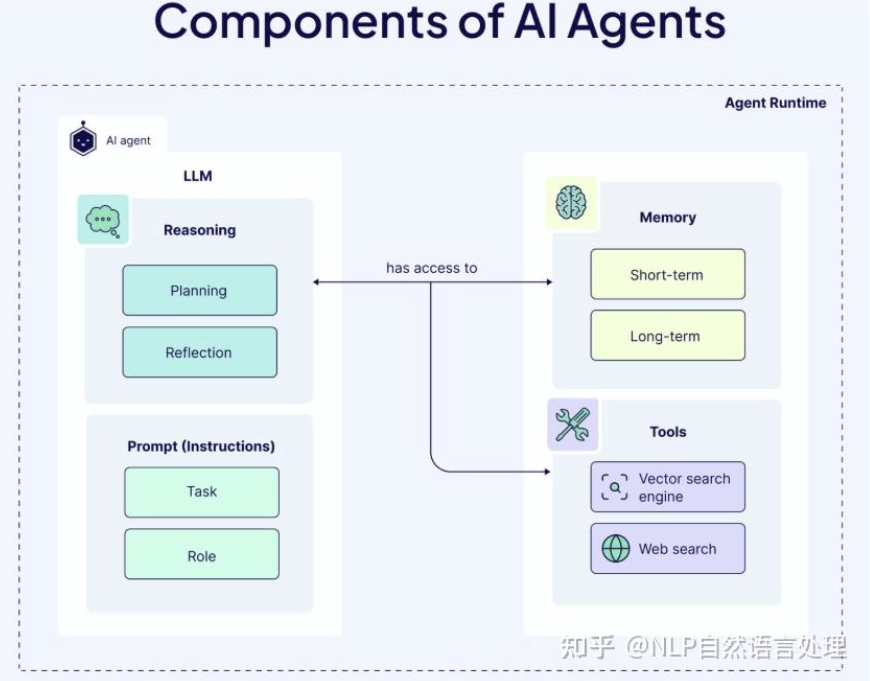 Components of AI Agents

Agent Runtime

AI agent

LLM

Reasoning

Planning

Reflection

Prompt (Instructions)

Task

Role

has access to

Memory

Short-term

Long-term

Tools

Vector search engine

Web search

知乎 @NLP自然语言处理